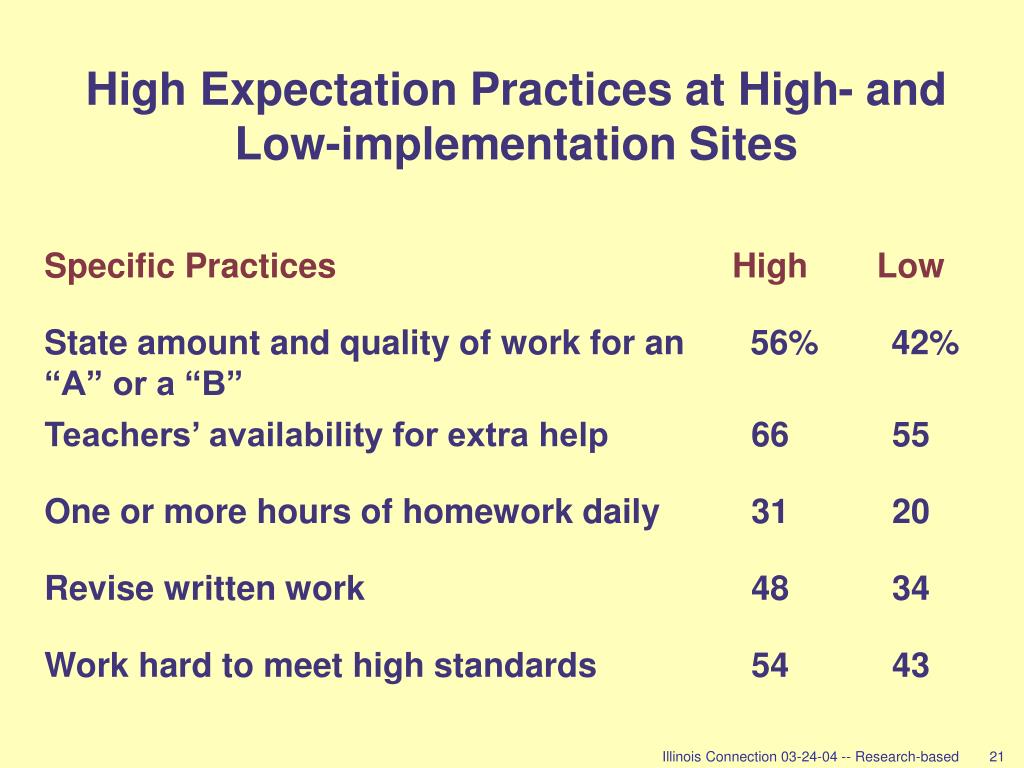 High Expectation Practices at High- and Low-implementation Sites

| Specific Practices | High | Low |
|---|---|---|
| State amount and quality of work for an “A” or a “B” | 56% | 42% |
| Teachers’ availability for extra help | 66 | 55 |
| One or more hours of homework daily | 31 | 20 |
| Revise written work | 48 | 34 |
| Work hard to meet high standards | 54 | 43 |

Illinois Connection 03-24-04 -- Research-based 21